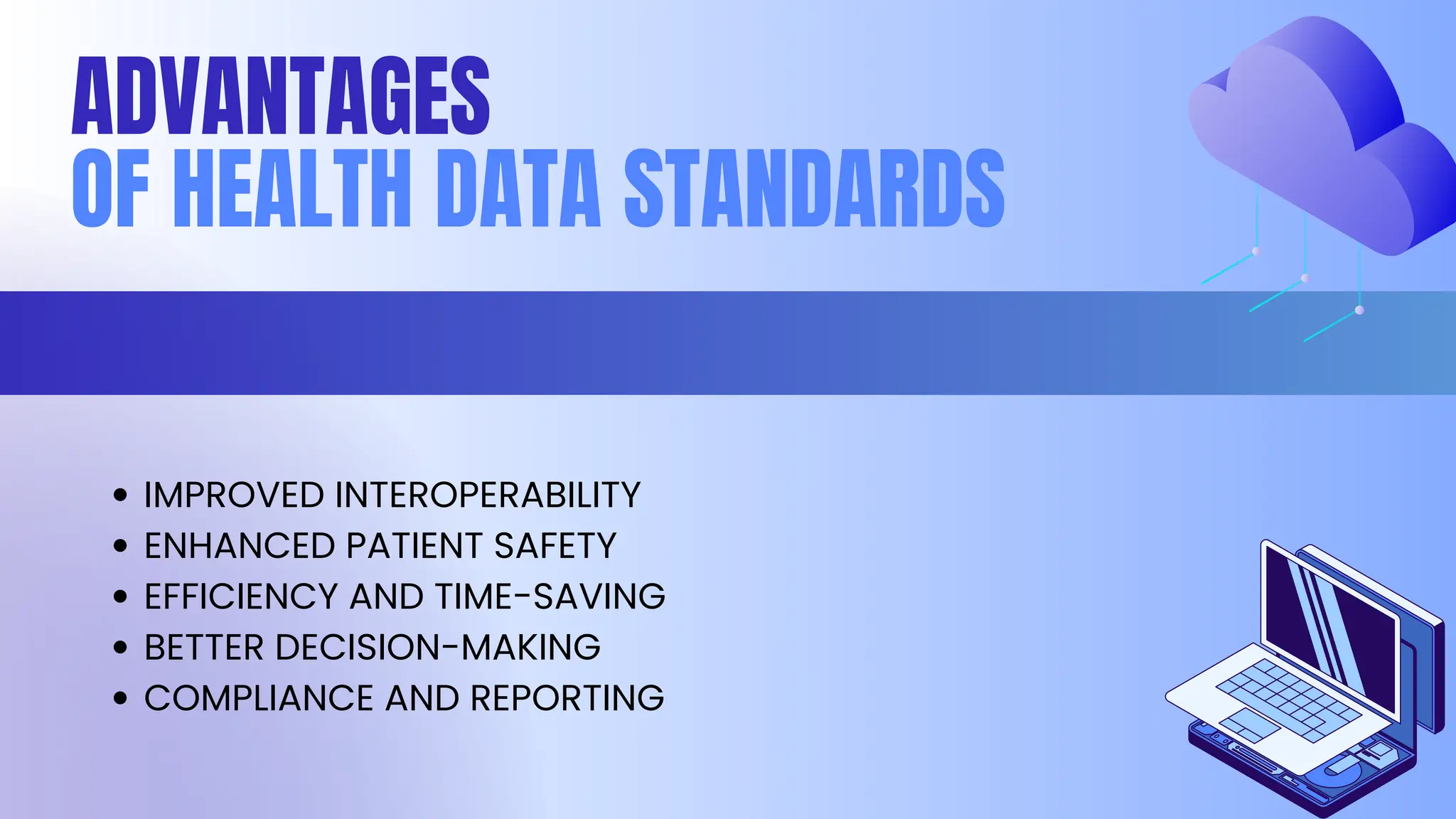 ADVANTAGES
OF HEALTH DATA STANDARDS

- IMPROVED INTEROPERABILITY
- ENHANCED PATIENT SAFETY
- EFFICIENCY AND TIME-SAVING
- BETTER DECISION-MAKING
- COMPLIANCE AND REPORTING